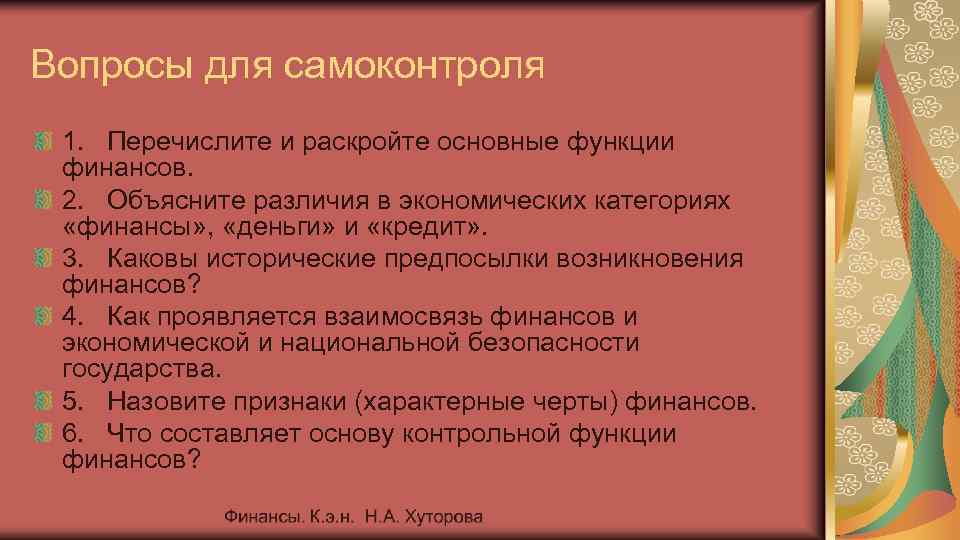 Вопросы для самоконтроля

1. Перечислите и раскройте основные функции финансов.

2. Объясните различия в экономических категориях «финансы», «деньги» и «кредит».

3. Каковы исторические предпосылки возникновения финансов?

4. Как проявляется взаимосвязь финансов и экономической и национальной безопасности государства.

5. Назовите признаки (характерные черты) финансов.

6. Что составляет основу контрольной функции финансов?

Финансы. К.э.н. Н.А. Хуторова